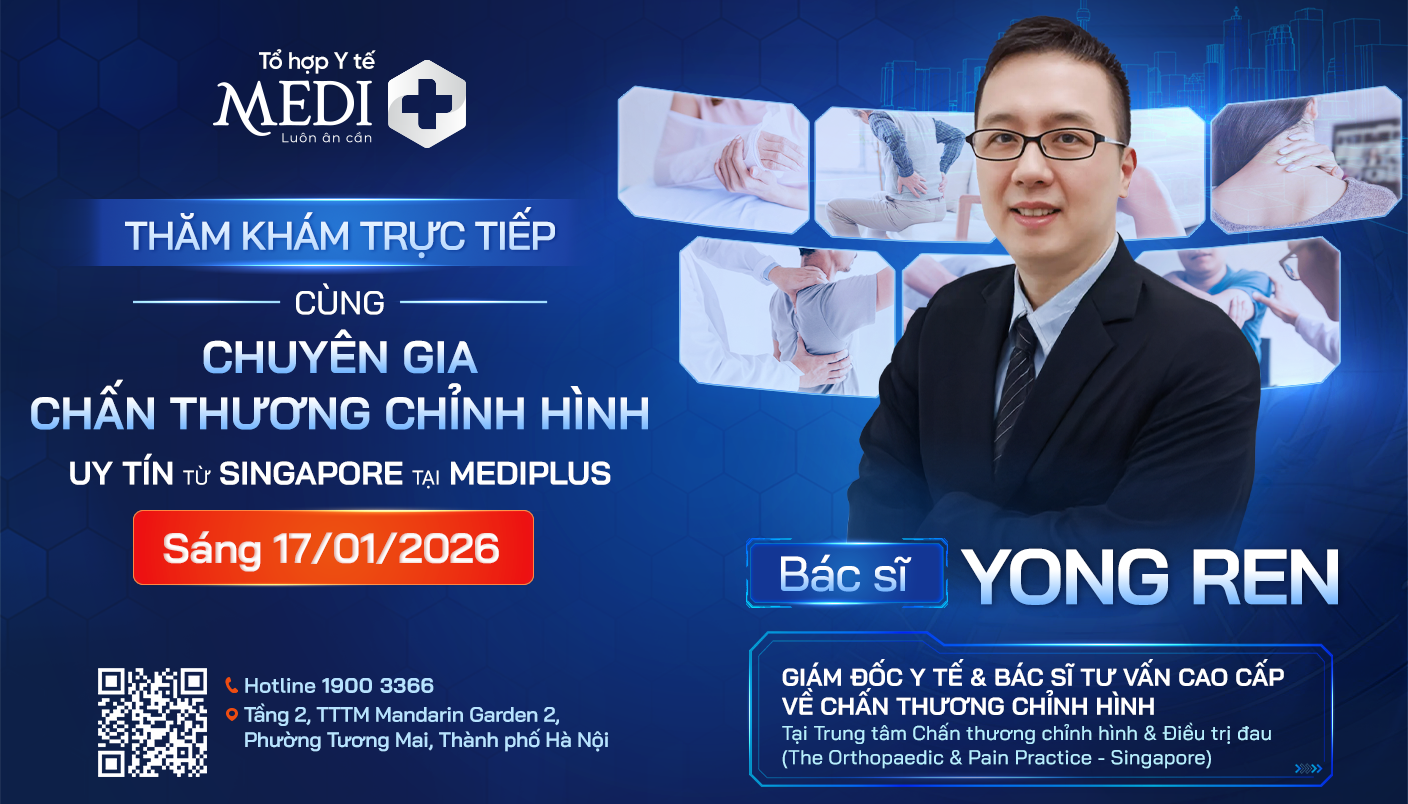 Tổ hợp Y tế
MEDI
Luôn ân cần

THĂM KHÁM TRỰC TIẾP
CÙNG
CHUYÊN GIA
CHẤN THƯƠNG CHỈNH HÌNH
UY TÍN TỪ SINGAPORE TẠI MEDIPLUS

Sáng 17/01/2026

Hotline 1900 3366
Tầng 2, TTTM Mandarin Garden 2, Phường Tương Mai, Thành phố Hà Nội

Bác sĩ YONG REN

GIÁM ĐỐC Y TẾ & BÁC SĨ TƯ VẤN CAO CẤP VỀ CHẤN THƯƠNG CHỈNH HÌNH
Tại Trung tâm Chấn thương chỉnh hình & Điều trị đau (The Orthopaedic & Pain Practice - Singapore)